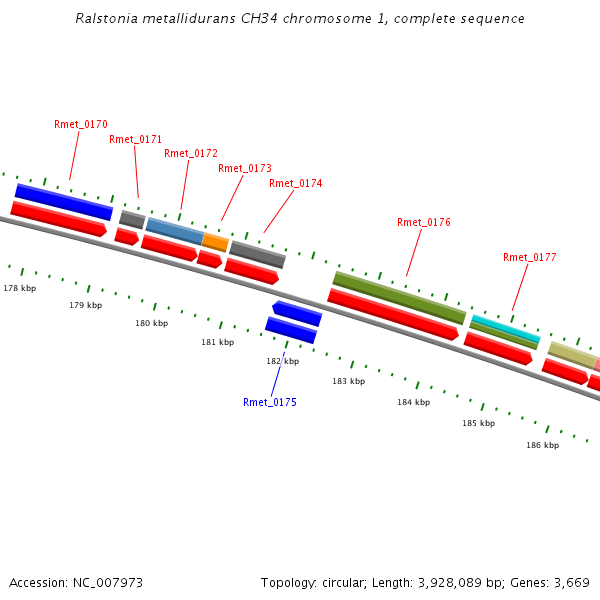 Ralstonia metallidurans CH34 chromosome 1, complete sequence

Rmet_0170

Rmet_0171

Rmet_0172

Rmet_0173

Rmet_0174

Rmet_0176

Rmet_0177

178 kbp

179 kbp

180 kbp

181 kbp

182 kbp

183 kbp

184 kbp

185 kbp

186 kbp

Rmet_0175

Accession: NC_007973

Topology: circular; Length: 3,928,089 bp; Genes: 3,669